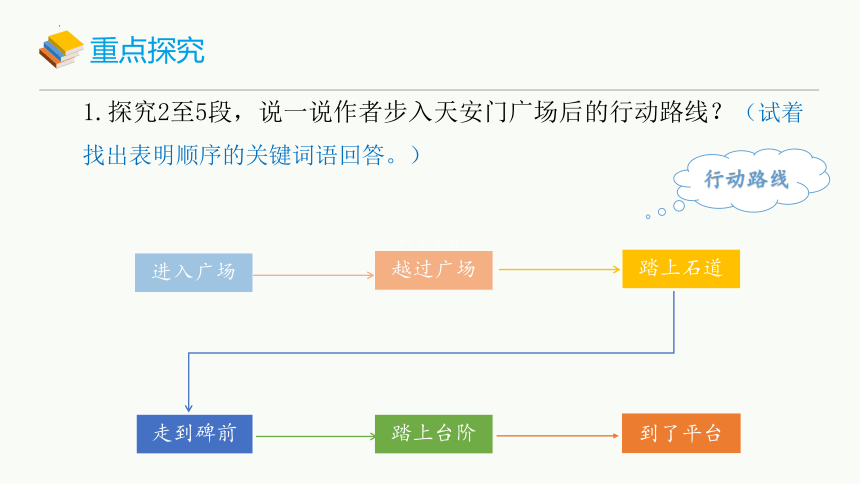 重点探究

1. 探究2至5段，说一说作者步入天安门广场后的行动路线？（试着找出表明顺序的关键词语回答。）

行动路线

进入广场

越过广场

踏上石道

走到碑前

踏上台阶

到了平台